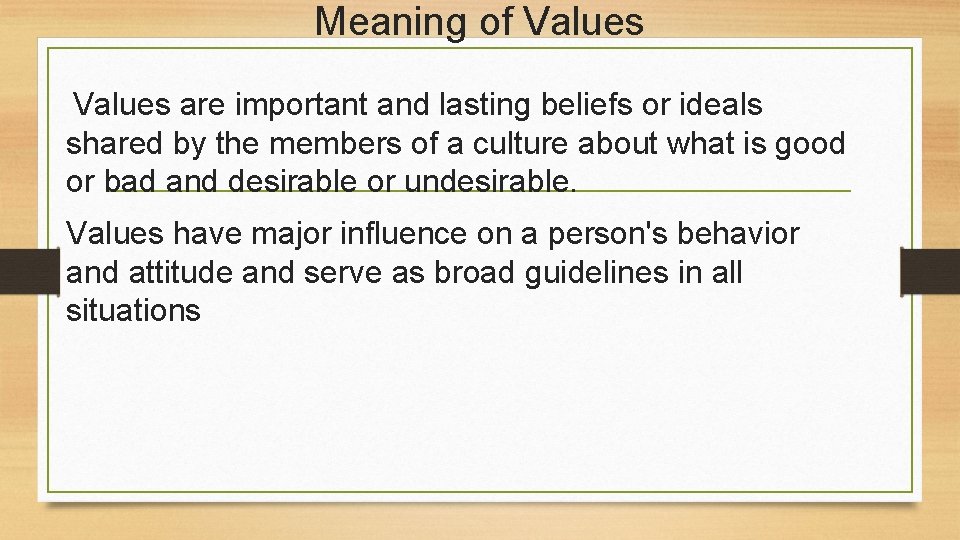 Meaning of Values

Values are important and lasting beliefs or ideals shared by the members of a culture about what is good or bad and desirable or undesirable.

Values have major influence on a person's behavior and attitude and serve as broad guidelines in all situations